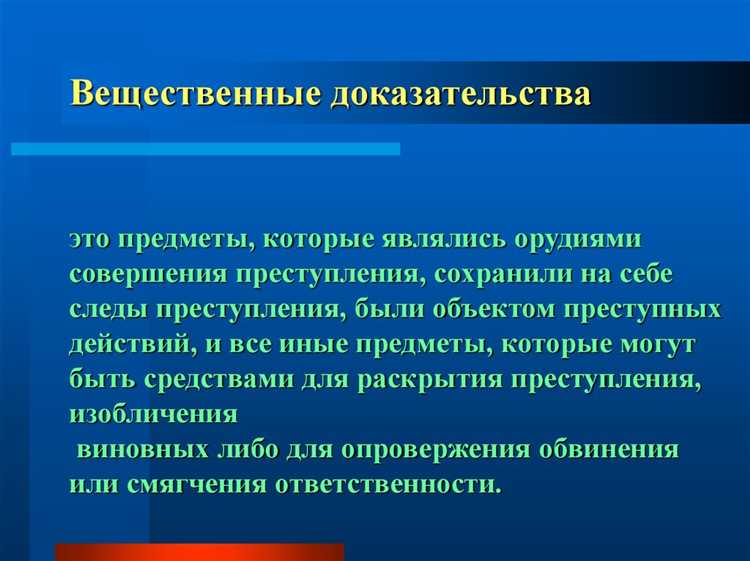 Вещественные доказательства

это предметы, которые являлись орудиями совершения преступления, сохранили на себе следы преступления, были объектом преступных действий, и все иные предметы, которые могут быть средствами для раскрытия преступления, изобличения

виновных либо для опровержения обвинения или смягчения ответственности.